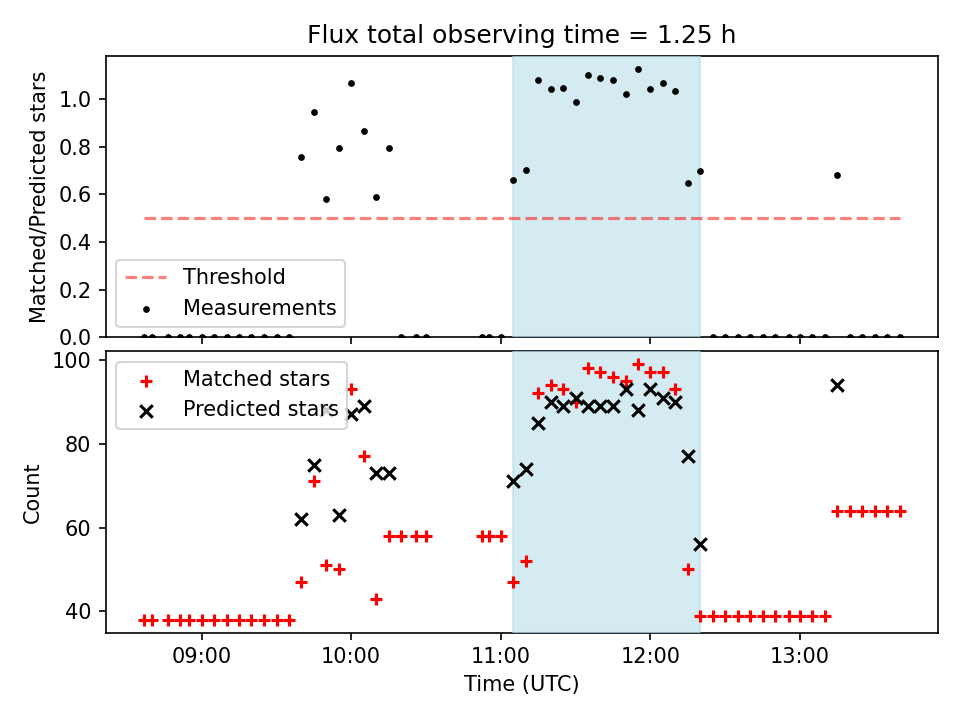 Flux total observing time = 1.25 h

Matched/Predicted stars

1.0
0.8
0.6
0.4
0.2
0.0

Threshold
Measurements

Count

100
80
60
40

Matched stars
Predicted stars

09:00
10:00
11:00
12:00
13:00

Time (UTC)